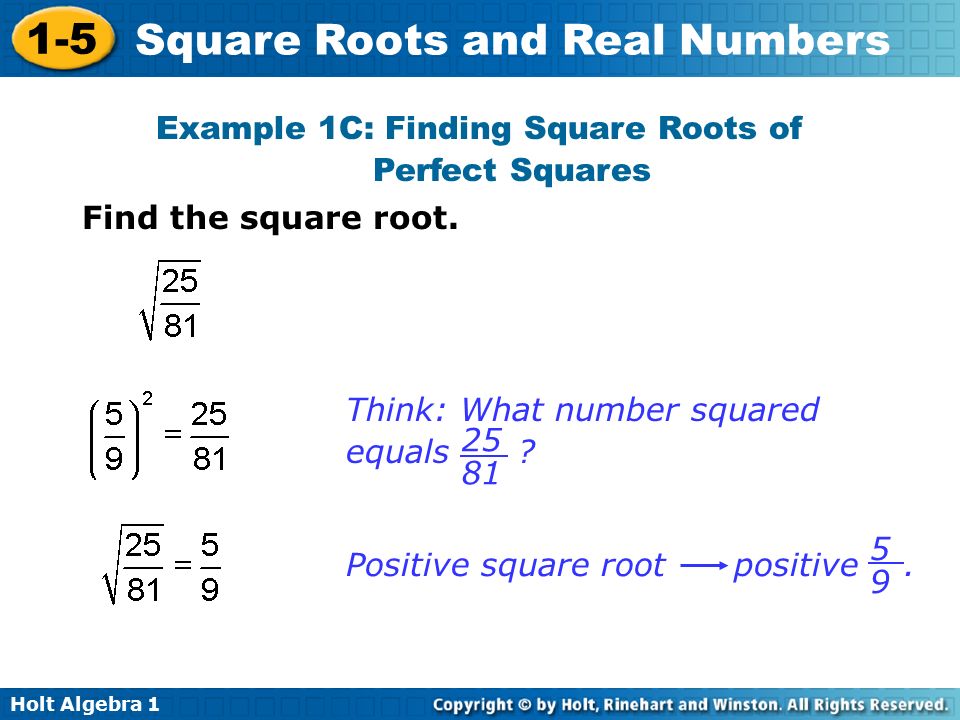 1-5 Square Roots and Real Numbers

Example 1C: Finding Square Roots of Perfect Squares

Find the square root.

$\sqrt{\frac{25}{81}}$

$\left(\frac{5}{9}\right)^2 = \frac{25}{81}$

Think: What number squared equals $\frac{25}{81}$ ?

$\sqrt{\frac{25}{81}} = \frac{5}{9}$

Positive square root $\longrightarrow$ positive $\frac{5}{9}$.

Holt Algebra 1

Copyright © by Holt, Rinehart and Winston. All Rights Reserved.